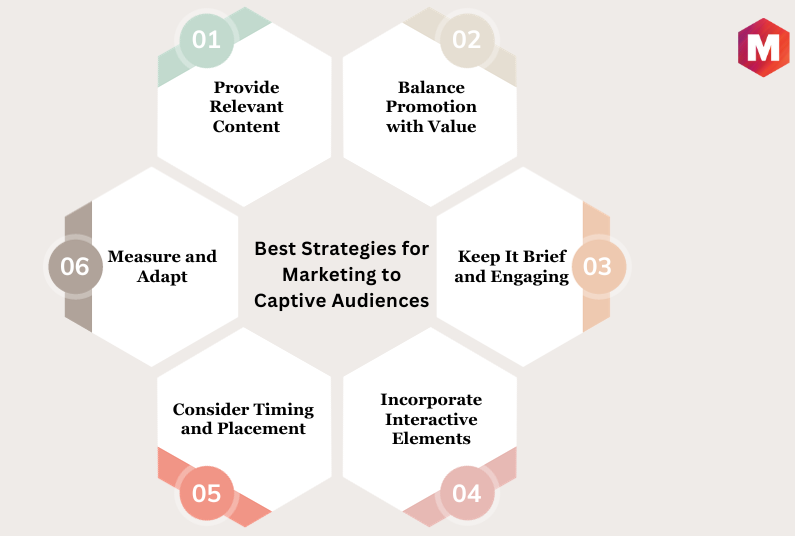 M

Best Strategies for Marketing to Captive Audiences

01
Provide Relevant Content

02
Balance Promotion with Value

03
Keep It Brief and Engaging

04
Incorporate Interactive Elements

05
Consider Timing and Placement

06
Measure and Adapt